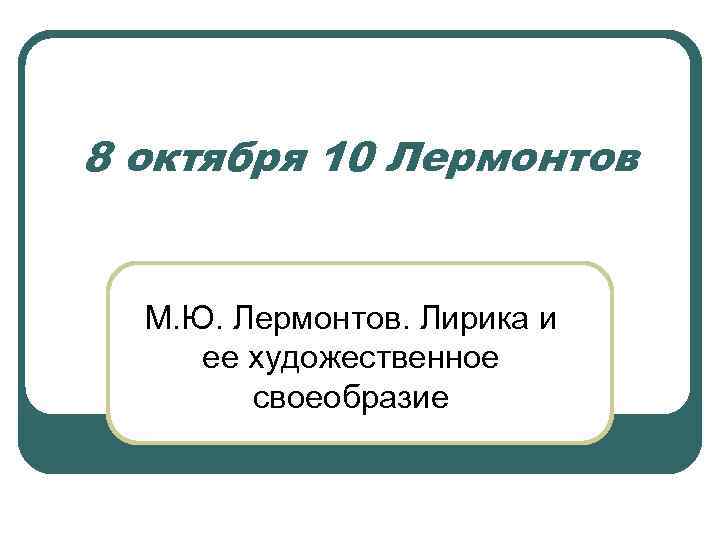 8 октября 10 Лермонтов

М.Ю. Лермонтов. Лирика и ее художественное своеобразие